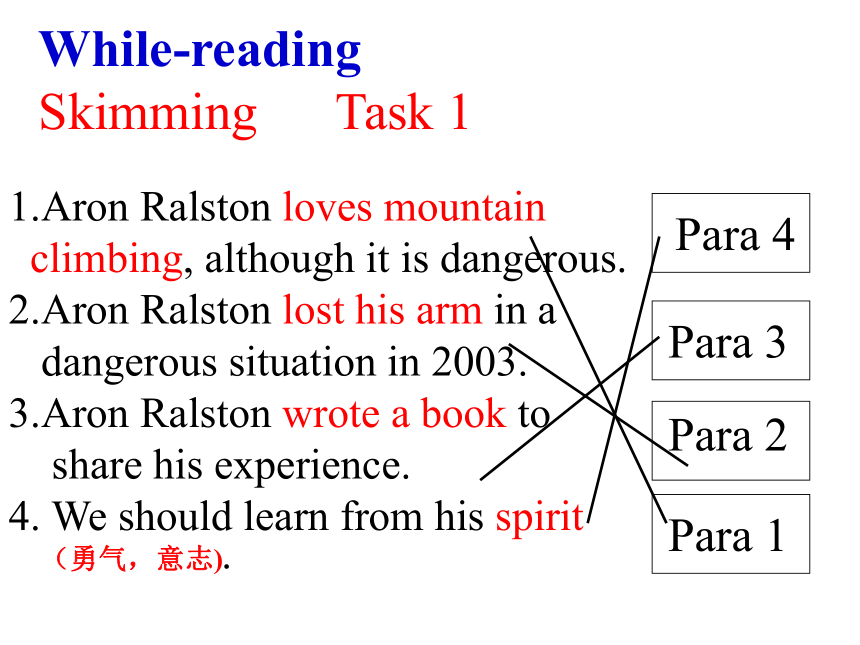 While-reading
Skimming Task 1

1.Aron Ralston loves mountain climbing, although it is dangerous.
2.Aron Ralston lost his arm in a dangerous situation in 2003.
3.Aron Ralston wrote a book to share his experience.
4. We should learn from his spirit （勇气，意志).

Para 4
Para 3
Para 2
Para 1